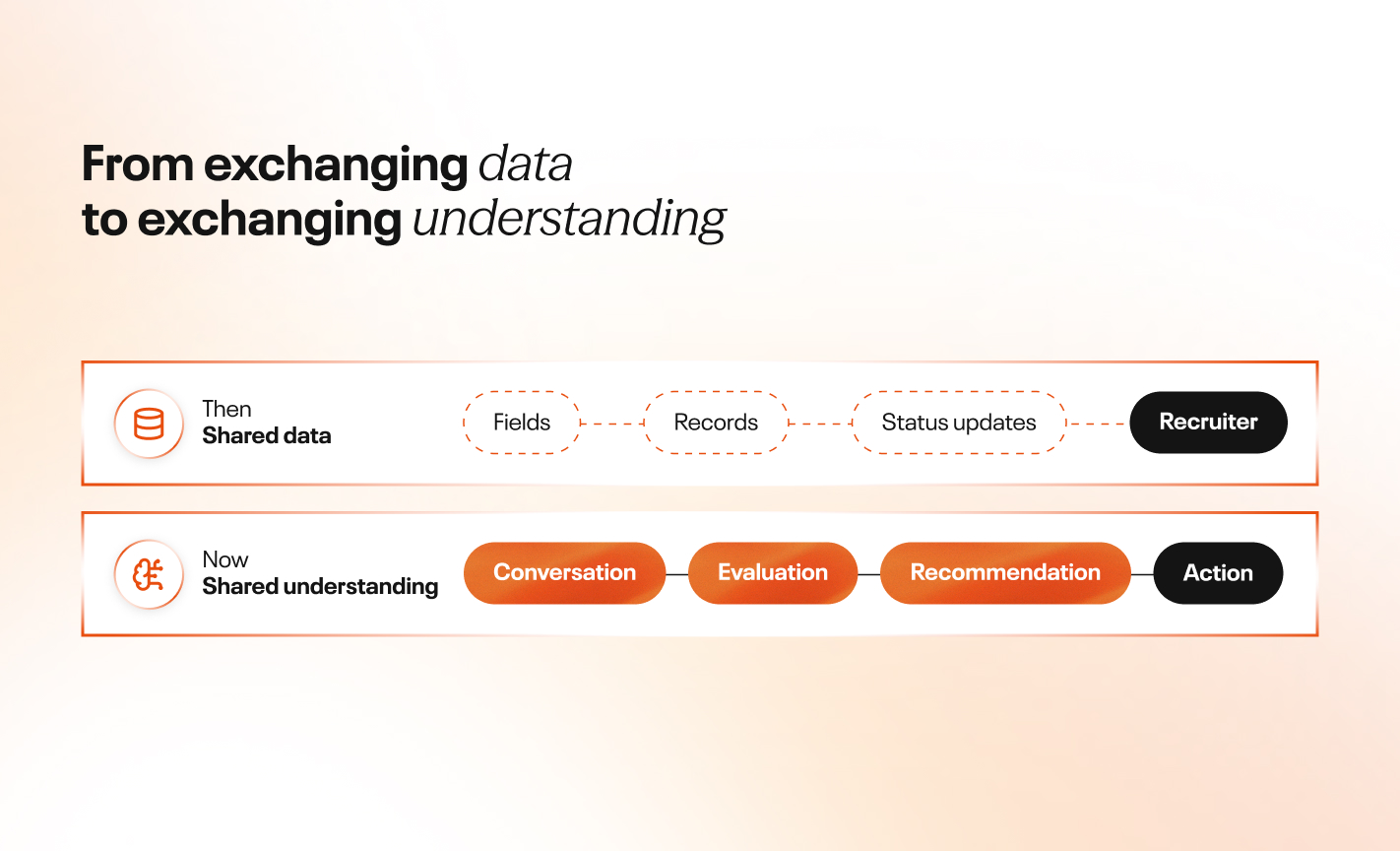 From exchanging data
to exchanging understanding

Then
Shared data

Fields

Records

Status updates

Recruiter

Now
Shared understanding

Conversation

Evaluation

Recommendation

Action